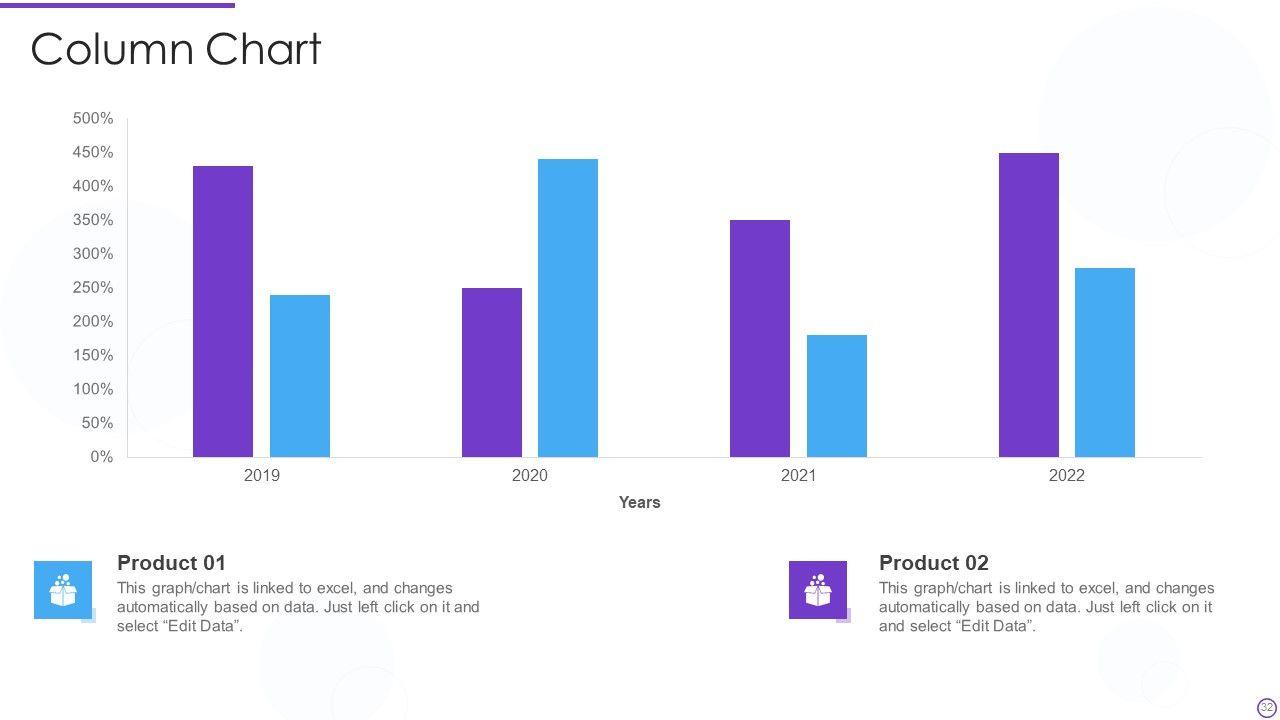 Column Chart

500%
450%
400%
350%
300%
250%
200%
150%
100%
50%
0%

2019
2020
2021
2022

Years

Product 01
This graph/chart is linked to excel, and changes automatically based on data. Just left click on it and select “Edit Data”.

Product 02
This graph/chart is linked to excel, and changes automatically based on data. Just left click on it and select “Edit Data”.

32